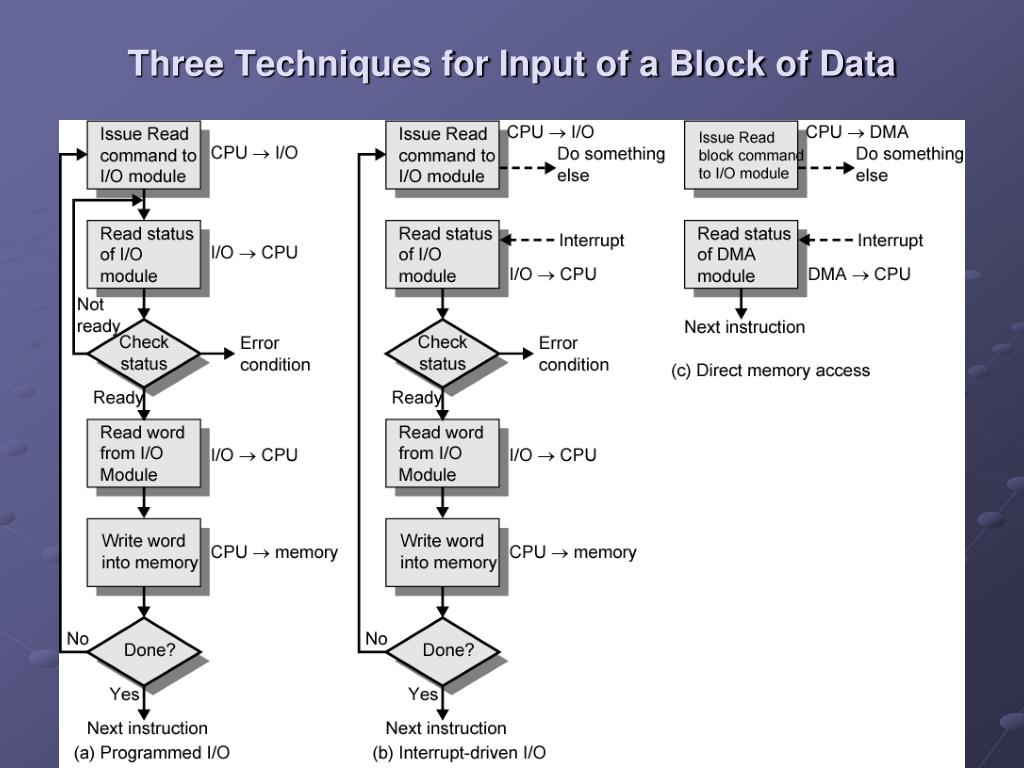 Three Techniques for Input of a Block of Data

Issue Read command to I/O module

CPU $\rightarrow$ I/O

Read status of I/O module

I/O $\rightarrow$ CPU

Not ready

Check status

Error condition

Ready

Read word from I/O Module

I/O $\rightarrow$ CPU

Write word into memory

CPU $\rightarrow$ memory

No

Done?

Yes

Next instruction

(a) Programmed I/O

Issue Read command to I/O module

CPU $\rightarrow$ I/O

Do something else

Read status of I/O module

Interrupt

I/O $\rightarrow$ CPU

Check status

Error condition

Ready

Read word from I/O Module

I/O $\rightarrow$ CPU

Write word into memory

CPU $\rightarrow$ memory

No

Done?

Yes

Next instruction

(b) Interrupt-driven I/O

Issue Read block command to I/O module

CPU $\rightarrow$ DMA

Do something else

Read status of DMA module

Interrupt

DMA $\rightarrow$ CPU

Next instruction

(c) Direct memory access